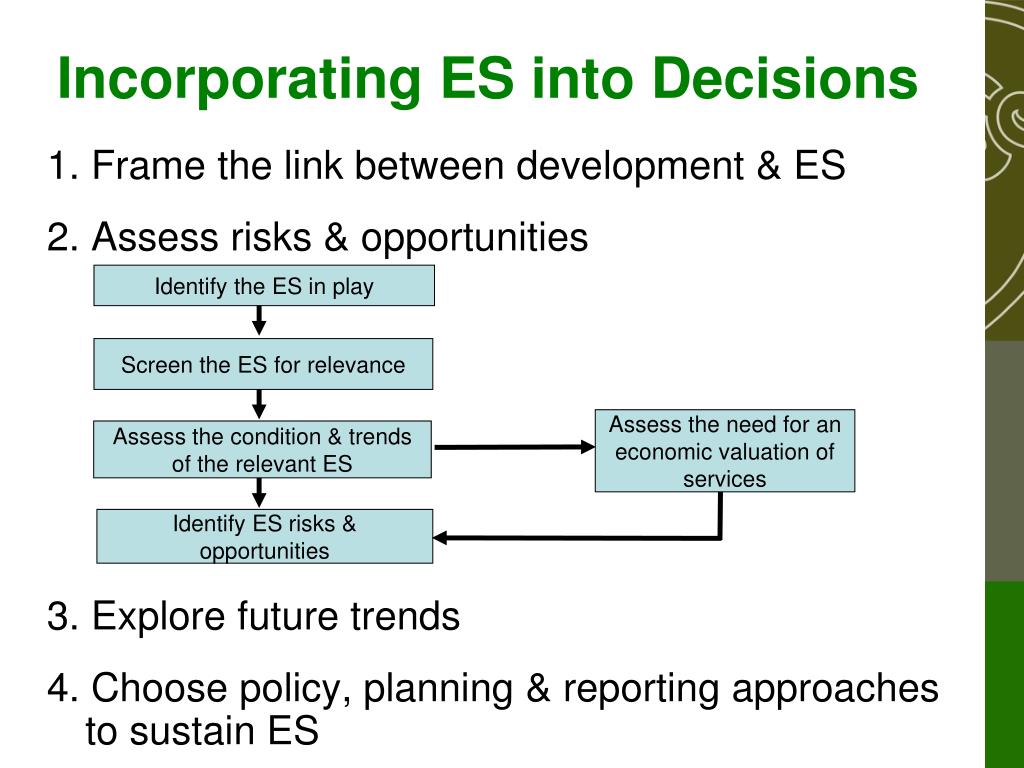 Incorporating ES into Decisions

1. Frame the link between development & ES

2. Assess risks & opportunities

Identify the ES in play

Screen the ES for relevance

Assess the condition & trends of the relevant ES

Assess the need for an economic valuation of services

Identify ES risks & opportunities

3. Explore future trends

4. Choose policy, planning & reporting approaches to sustain ES